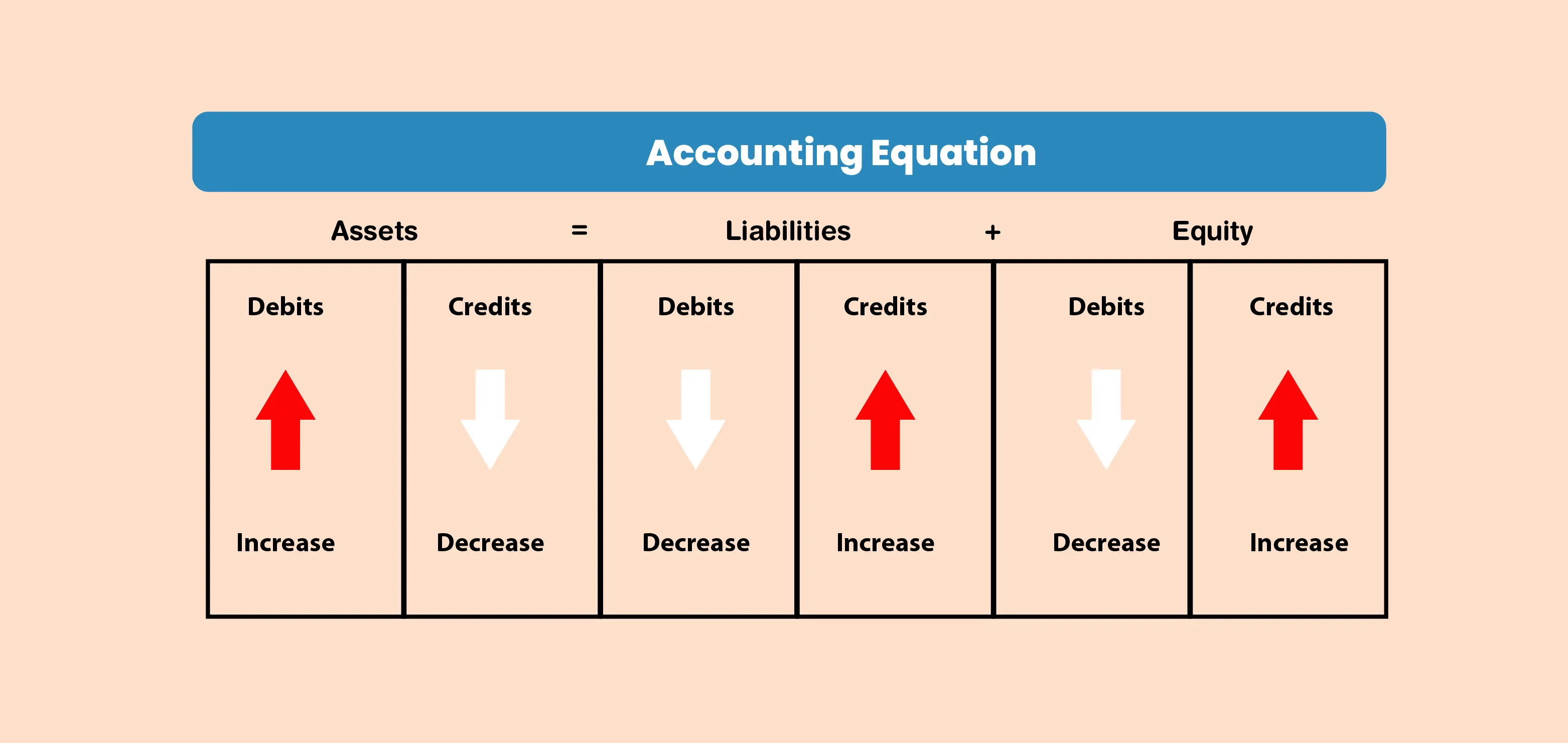 Accounting Equation

Assets = Liabilities + Equity

| Debits | Credits | Debits | Credits | Debits | Credits |
|---|---|---|---|---|---|
| Increase | Decrease | Decrease | Increase | Decrease | Increase |